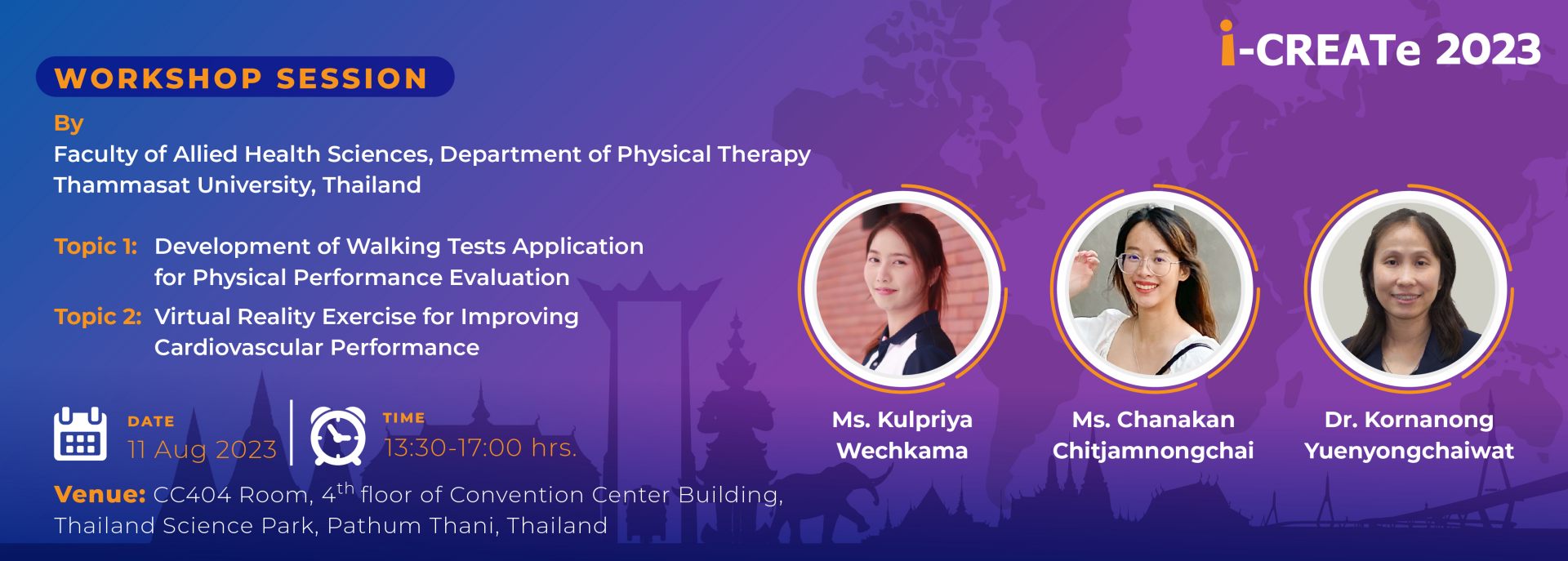 i-CREATe 2023

WORKSHOP SESSION

By
Faculty of Allied Health Sciences, Department of Physical Therapy
Thammasat University, Thailand

Topic 1: Development of Walking Tests Application for Physical Performance Evaluation

Topic 2: Virtual Reality Exercise for Improving Cardiovascular Performance

DATE
11 Aug 2023

TIME
13:30-17:00 hrs.

Venue: CC404 Room, 4$^{th}$ floor of Convention Center Building, Thailand Science Park, Pathum Thani, Thailand

Ms. Kulpriya Wechkama

Ms. Chanakan Chitjamnongchai

Dr. Kornanong Yuenyongchaiwat